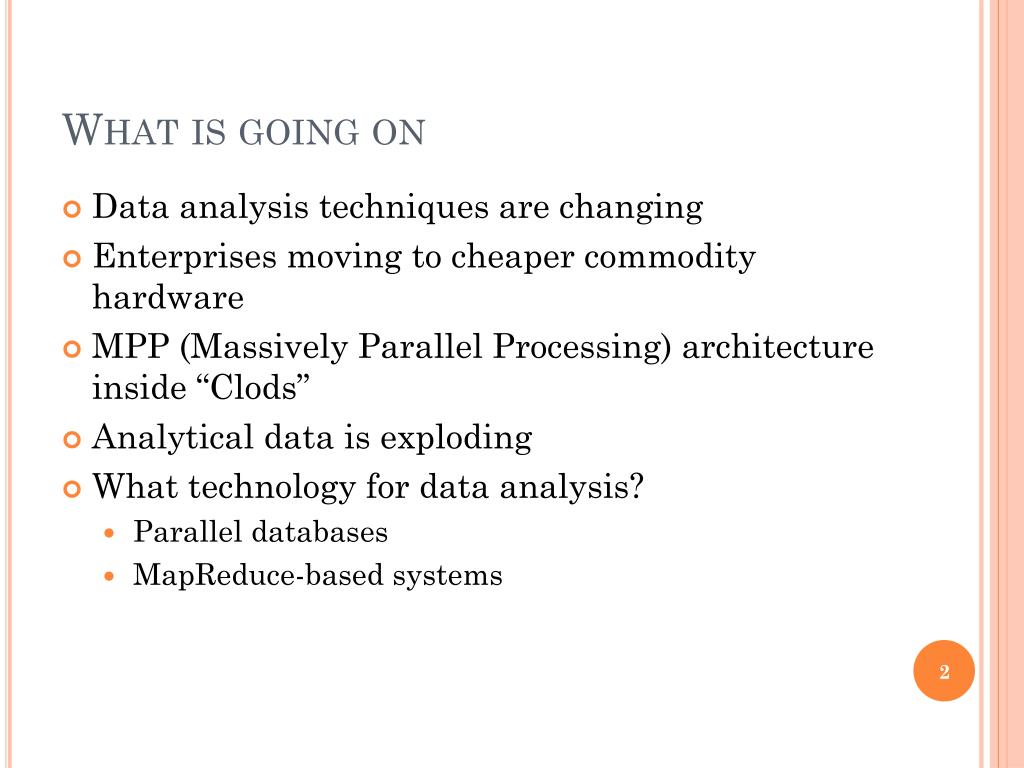 WHAT IS GOING ON

Data analysis techniques are changing

Enterprises moving to cheaper commodity hardware

MPP (Massively Parallel Processing) architecture inside “Clods”

Analytical data is exploding

What technology for data analysis?

Parallel databases

MapReduce-based systems

2